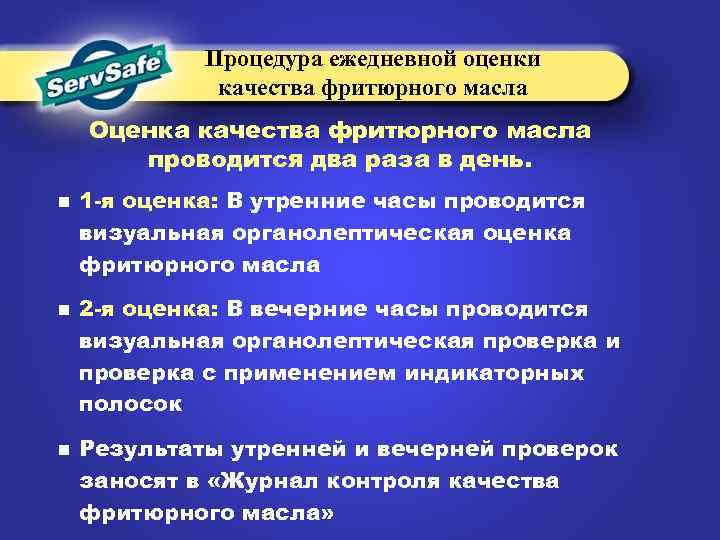 ServSafe®

Процедура ежедневной оценки качества фритюрного масла

Оценка качества фритюрного масла проводится два раза в день.

■ 1-я оценка: В утренние часы проводится визуальная органолептическая оценка фритюрного масла

■ 2-я оценка: В вечерние часы проводится визуальная органолептическая проверка и проверка с применением индикаторных полосок

■ Результаты утренней и вечерней проверок заносят в «Журнал контроля качества фритюрного масла»